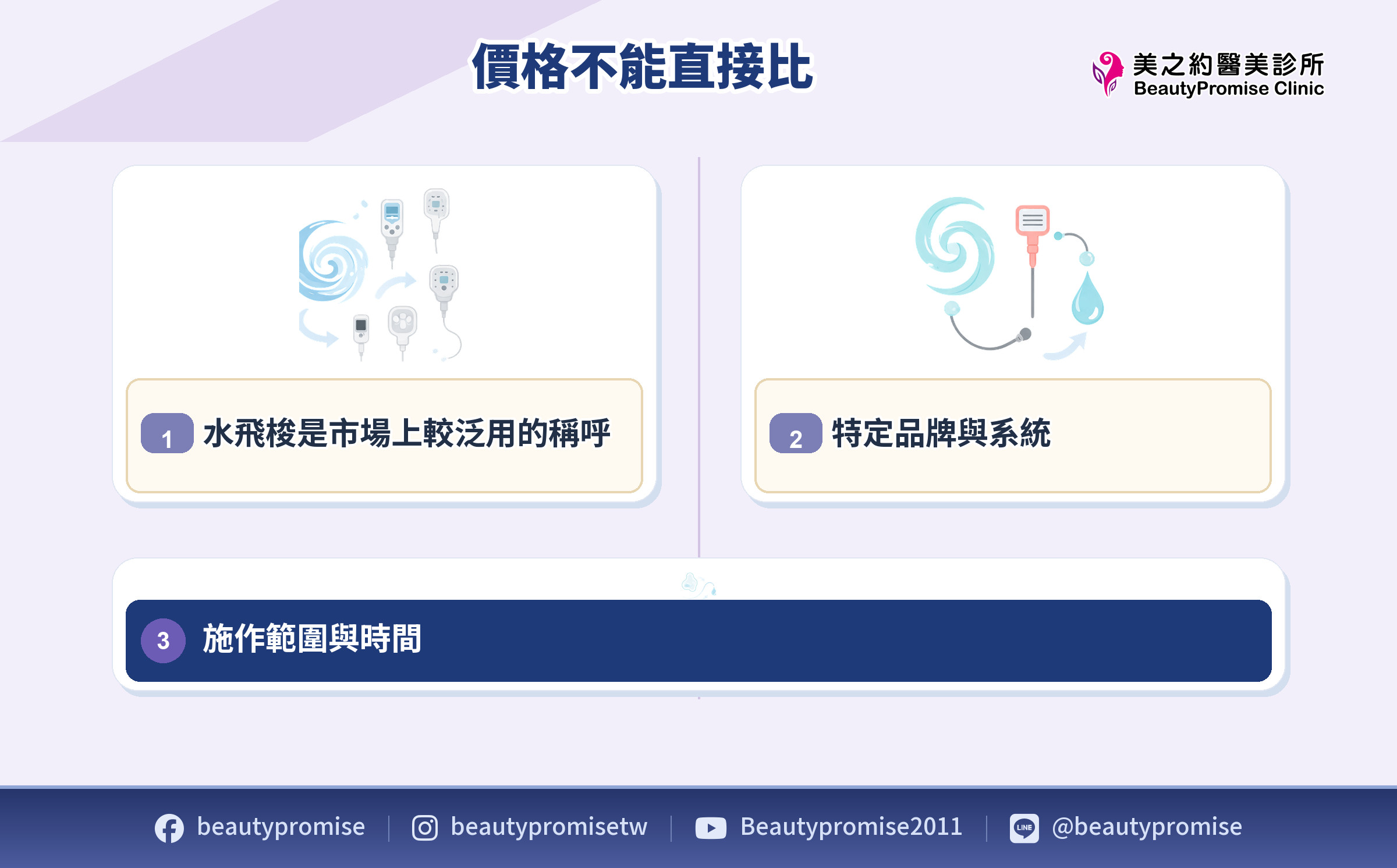 價格不能直接比

美之約醫美診所
BeautyPromise Clinic

1 水飛梭是市場上較泛用的稱呼

2 特定品牌與系統

3 施作範圍與時間

beautypromise | beautypromisetw | Beautypromise2011 | LINE @beautypromise